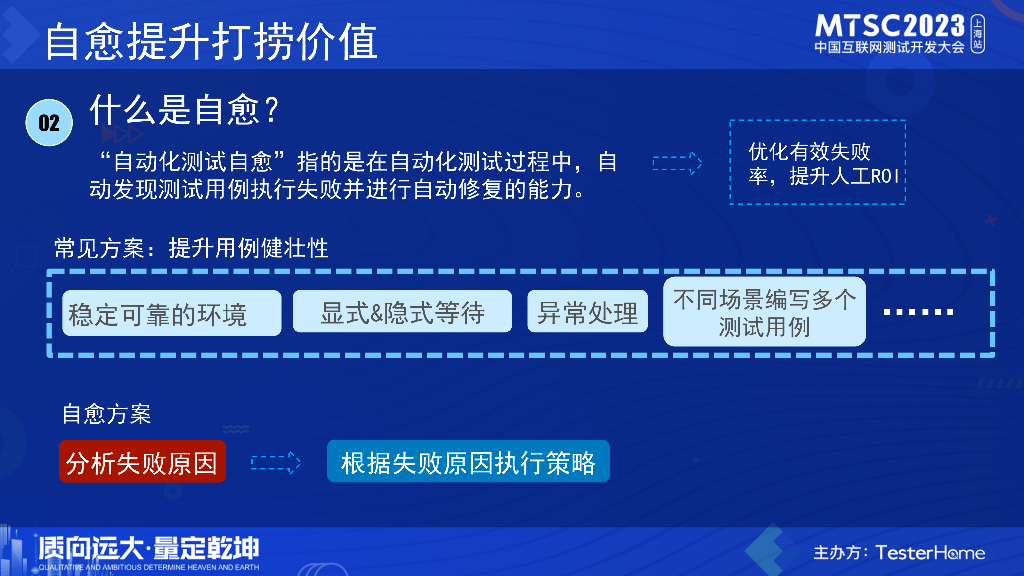 自愈提升打捞价值

MTSC2023 上海站
中国互联网测试开发大会

02 什么是自愈？

“自动化测试自愈”指的是在自动化测试过程中，自动发现测试用例执行失败并进行自动修复的能力。

优化有效失败率，提升人工ROI

常见方案：提升用例健壮性

稳定可靠的环境

显式&隐式等待

异常处理

不同场景编写多个测试用例

......

自愈方案

分析失败原因

根据失败原因执行策略

质向远大·量定乾坤
QUALITATIVE AND AMBITIOUS DETERMINE HEAVEN AND EARTH

主办方：TesterHome